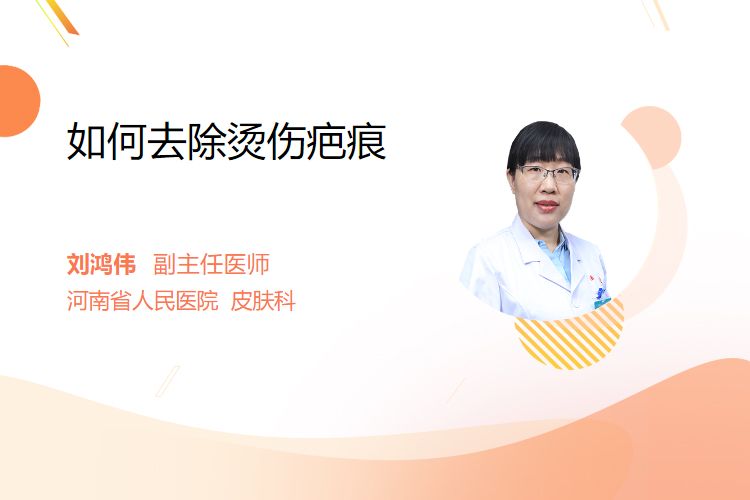 如何去除烫伤疤痕

刘鸿伟 副主任医师
河南省人民医院 皮肤科